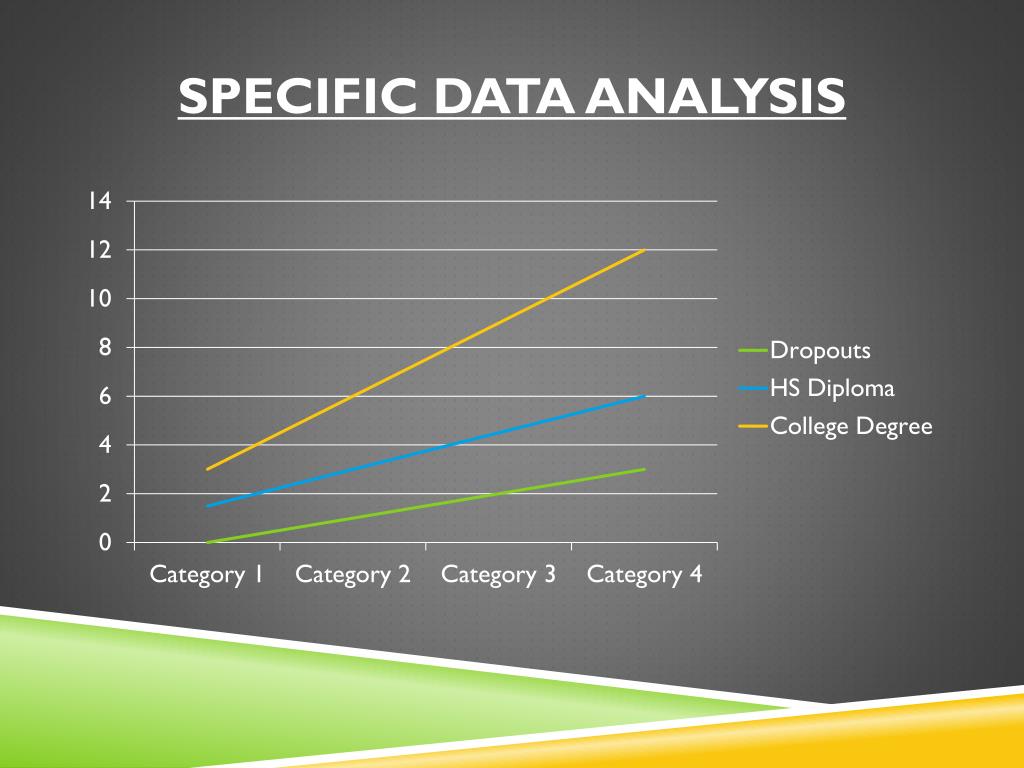 SPECIFIC DATA ANALYSIS

14
12
10
8
6
4
2
0

Category 1 Category 2 Category 3 Category 4

Dropouts
HS Diploma
College Degree